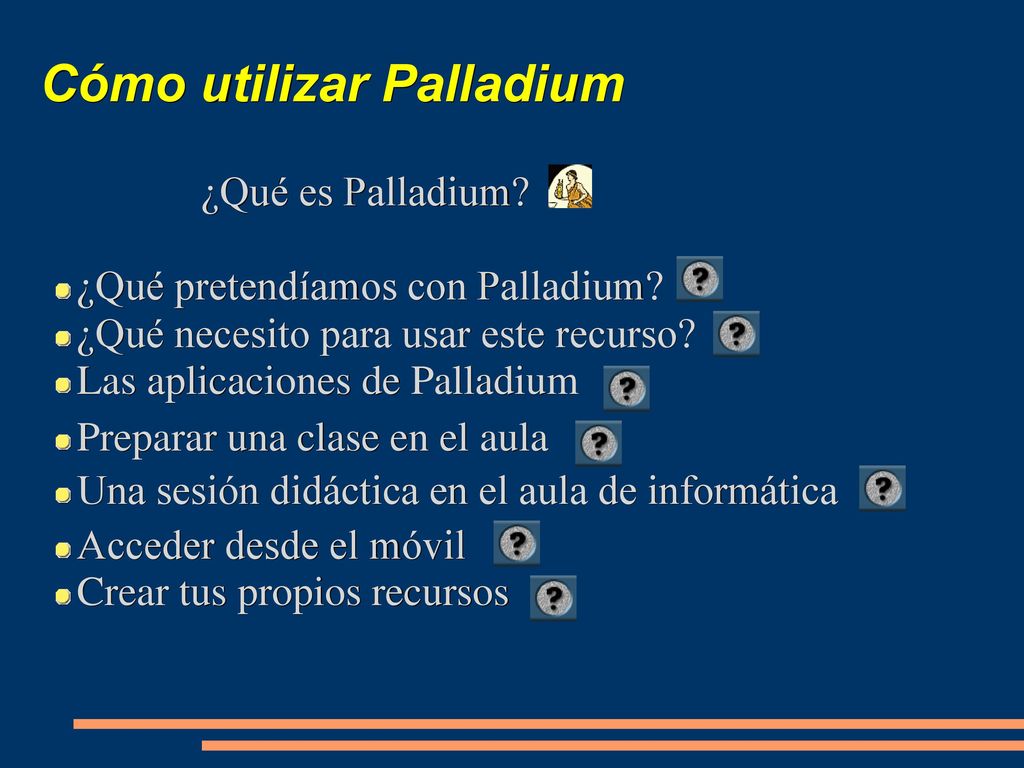 Cómo utilizar Palladium

¿Qué es Palladium?

¿Qué pretendíamos con Palladium? ?
¿Qué necesito para usar este recurso? ?
Las aplicaciones de Palladium ?
Preparar una clase en el aula ?
Una sesión didáctica en el aula de informática ?
Acceder desde el móvil ?
Crear tus propios recursos ?